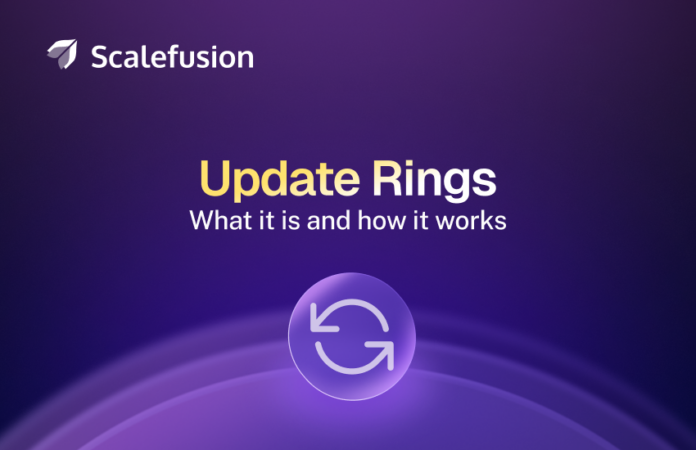 Scalefusion

Update Rings
What it is and how it works